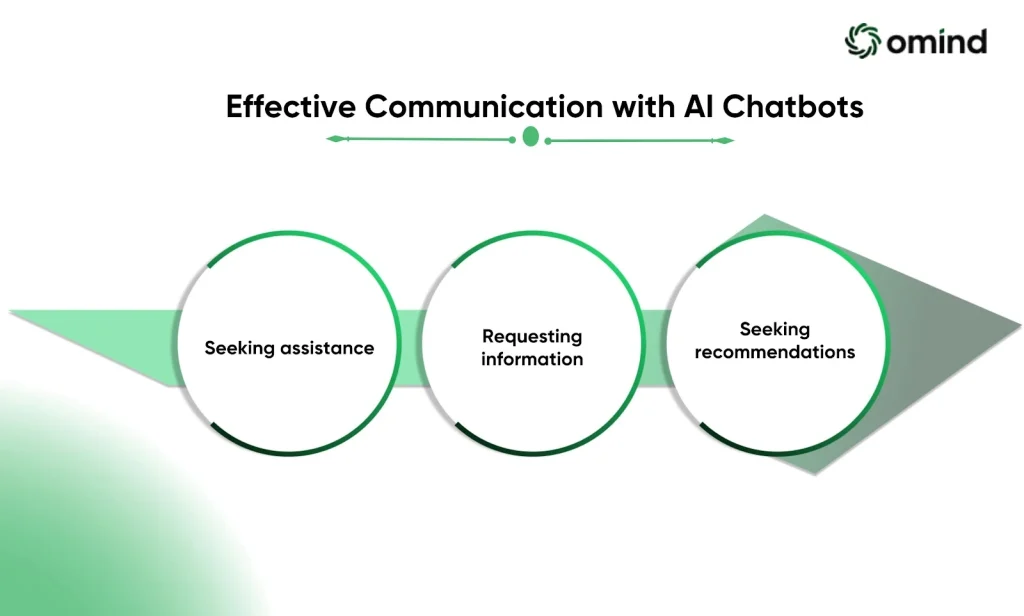 omind

Effective Communication with AI Chatbots

Seeking assistance

Requesting information

Seeking recommendations